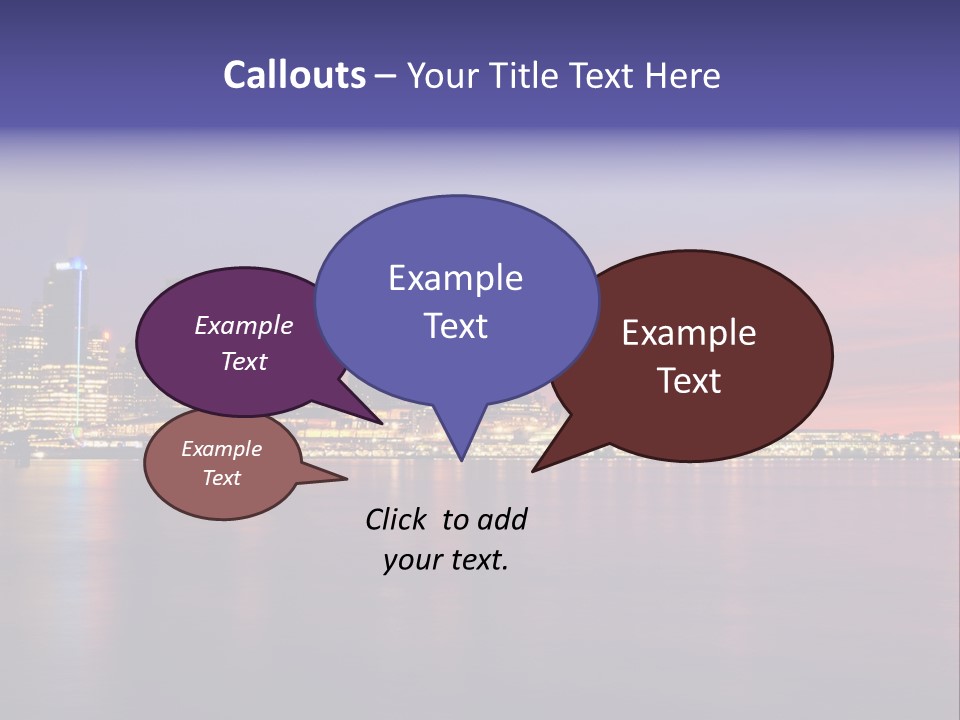 Callouts – Your Title Text Here

Example Text

Example Text

Example Text

Example Text

Click to add your text.